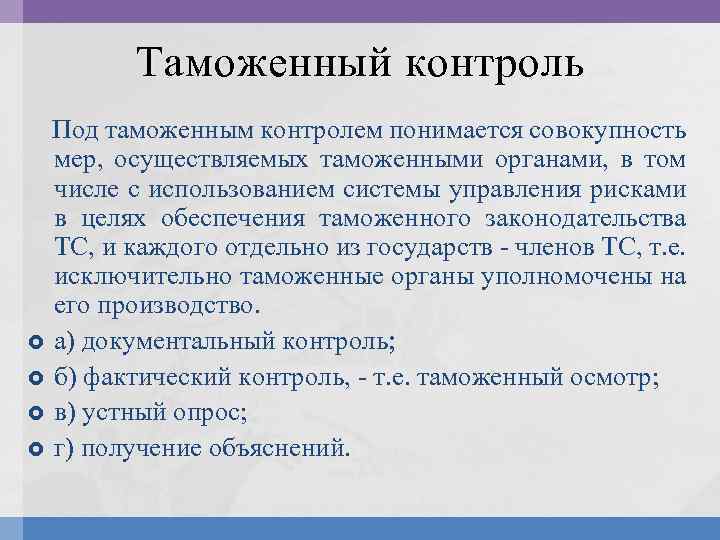 Таможенный контроль

Под таможенным контролем понимается совокупность мер, осуществляемых таможенными органами, в том числе с использованием системы управления рисками в целях обеспечения таможенного законодательства ТС, и каждого отдельно из государств - членов ТС, т.е. исключительно таможенные органы уполномочены на его производство.

а) документальный контроль;
б) фактический контроль, - т.е. таможенный осмотр;
в) устный опрос;
г) получение объяснений.